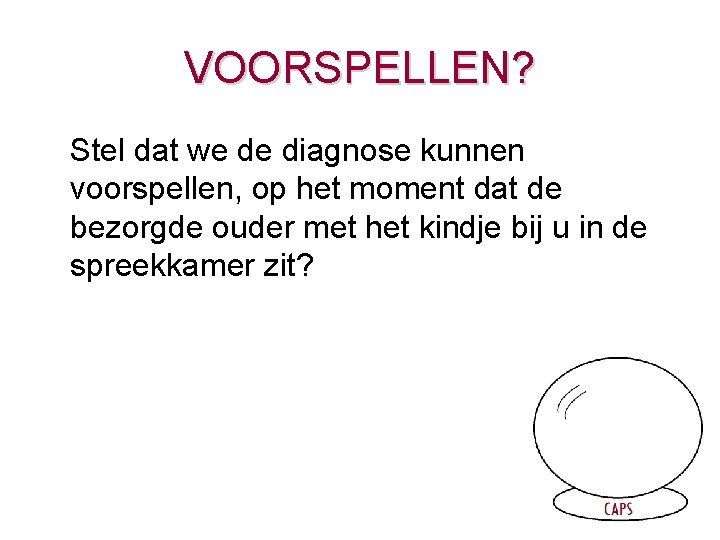 VOORSPELLEN?

Stel dat we de diagnose kunnen voorspellen, op het moment dat de bezorgde ouder met het kindje bij u in de spreekkamer zit?

CAPS